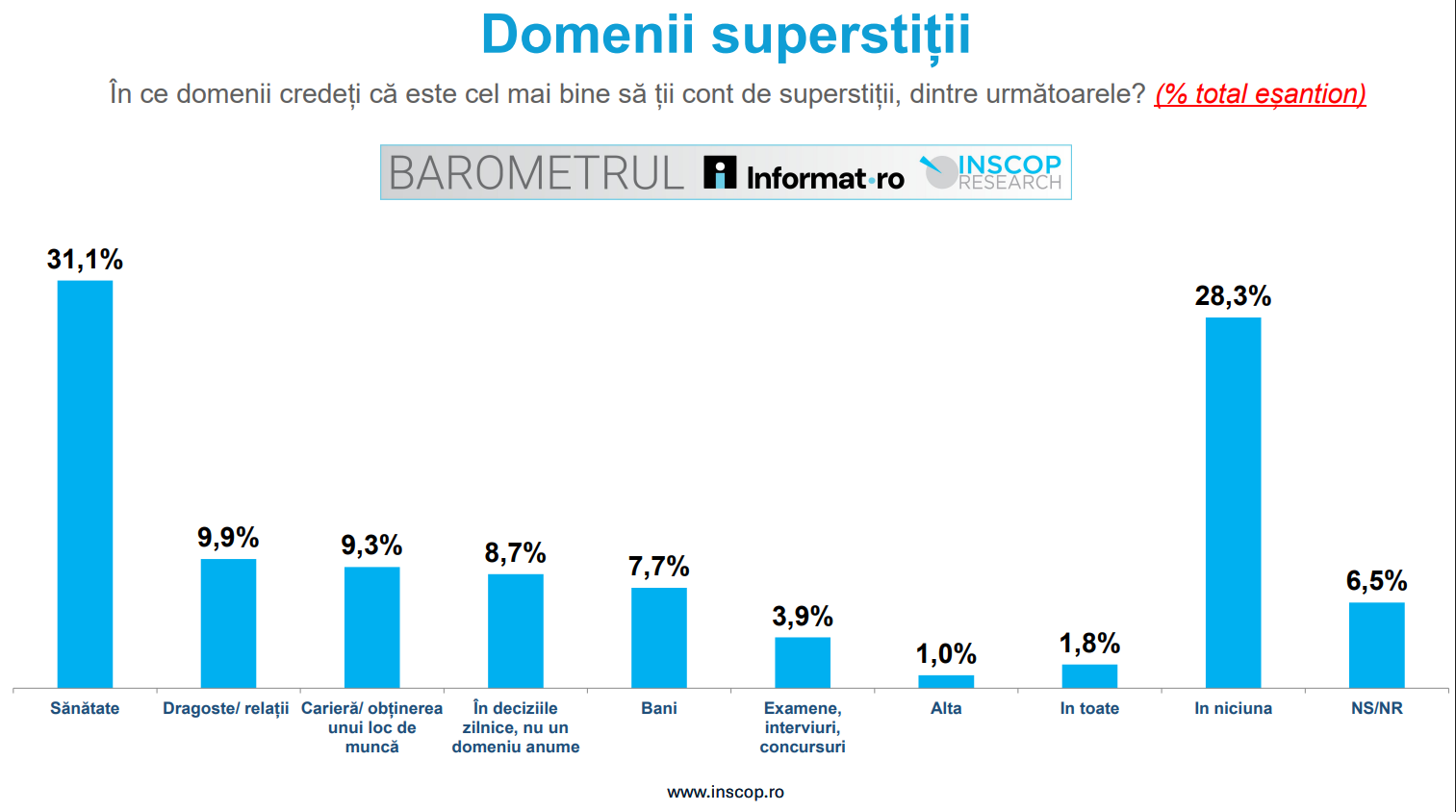 Domenii superstiții

În ce domenii credeți că este cel mai bine să ții cont de superstiții, dintre următoarele? (% total eșantion)

BAROMETRUL Informat.ro INSCOP RESEARCH

31,1%
9,9%
9,3%
8,7%
7,7%
3,9%
1,0%
1,8%
28,3%
6,5%

Sănătate
Dragoste/ relații
Carieră/ obținerea unui loc de muncă
În deciziile zilnice, nu un domeniu anume
Bani
Examene, interviuri, concursuri
Alta
In toate
In niciuna
NS/NR

www.inscop.ro